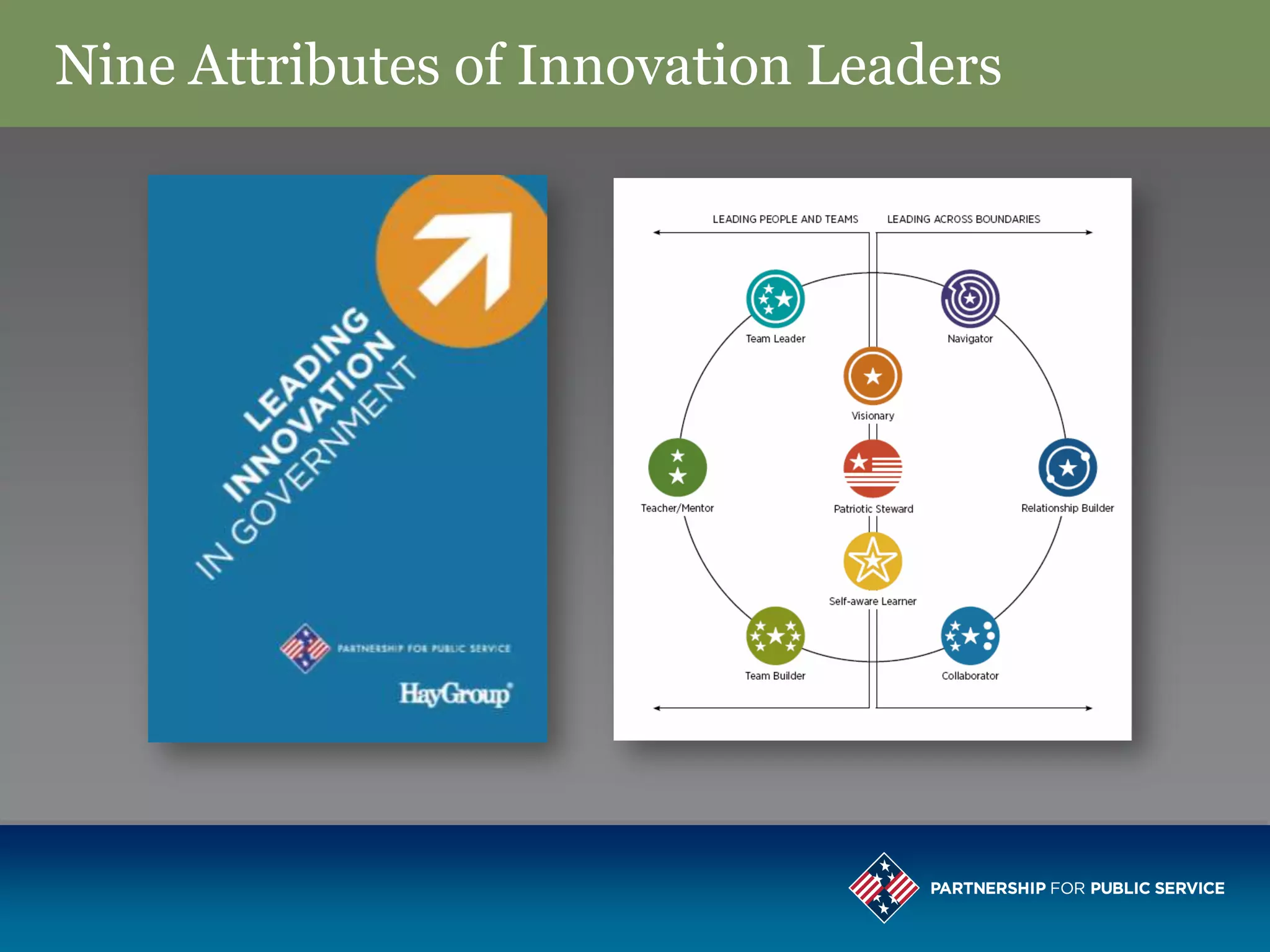 Nine Attributes of Innovation Leaders

LEADING INNOVATION IN GOVERNMENT

PARTNERSHIP FOR PUBLIC SERVICE

HayGroup

LEADING PEOPLE AND TEAMS

LEADING ACROSS BOUNDARIES

Team Leader

Navigator

Visionary

Teacher/Mentor

Patriotic Steward

Relationship Builder

Self-aware Learner

Team Builder

Collaborator

PARTNERSHIP FOR PUBLIC SERVICE